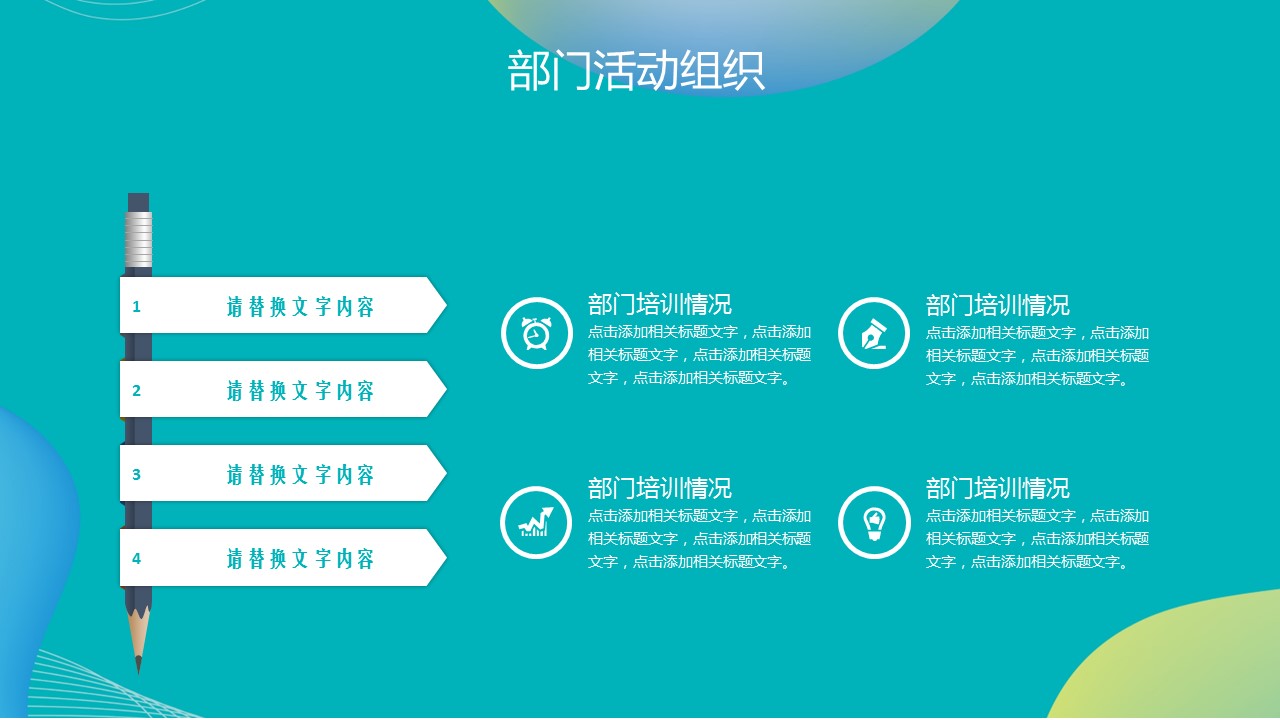 部门活动组织

1 请替换文字内容

2 请替换文字内容

3 请替换文字内容

4 请替换文字内容

部门培训情况
点击添加相关标题文字，点击添加相关标题文字，点击添加相关标题文字，点击添加相关标题文字。

部门培训情况
点击添加相关标题文字，点击添加相关标题文字，点击添加相关标题文字，点击添加相关标题文字。

部门培训情况
点击添加相关标题文字，点击添加相关标题文字，点击添加相关标题文字，点击添加相关标题文字。

部门培训情况
点击添加相关标题文字，点击添加相关标题文字，点击添加相关标题文字，点击添加相关标题文字。